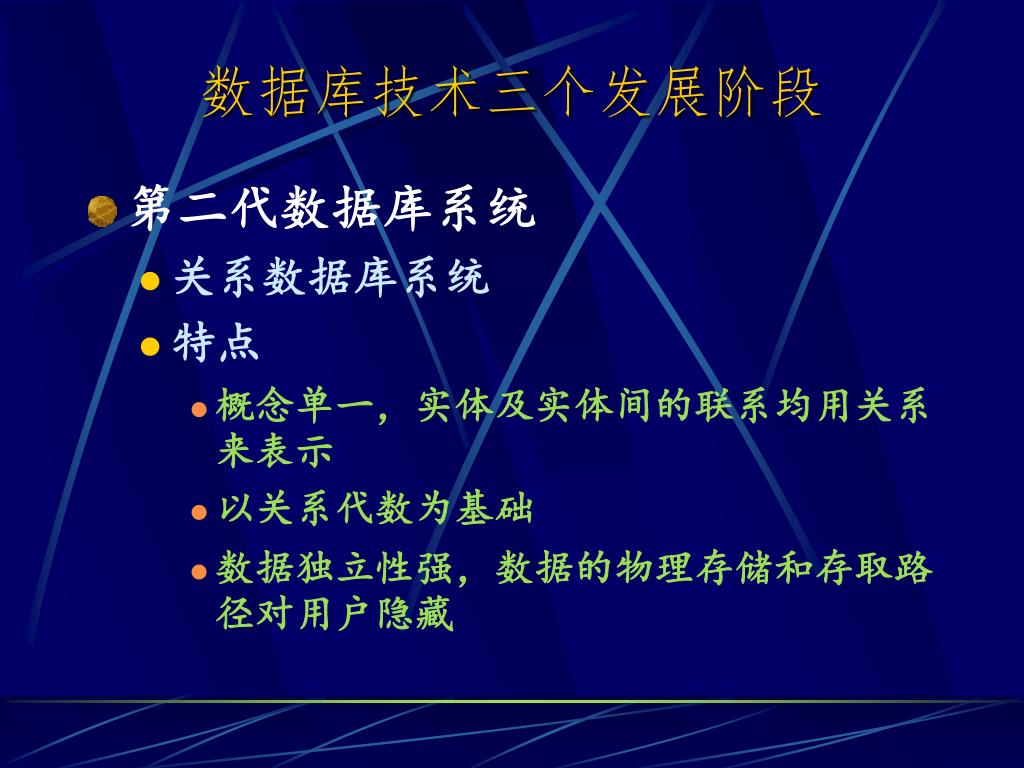 数据库技术三个发展阶段

第二代数据库系统

关系数据库系统

特点

概念单一，实体及实体间的联系均用关系来表示

以关系代数为基础

数据独立性强，数据的物理存储和存取路径对用户隐藏